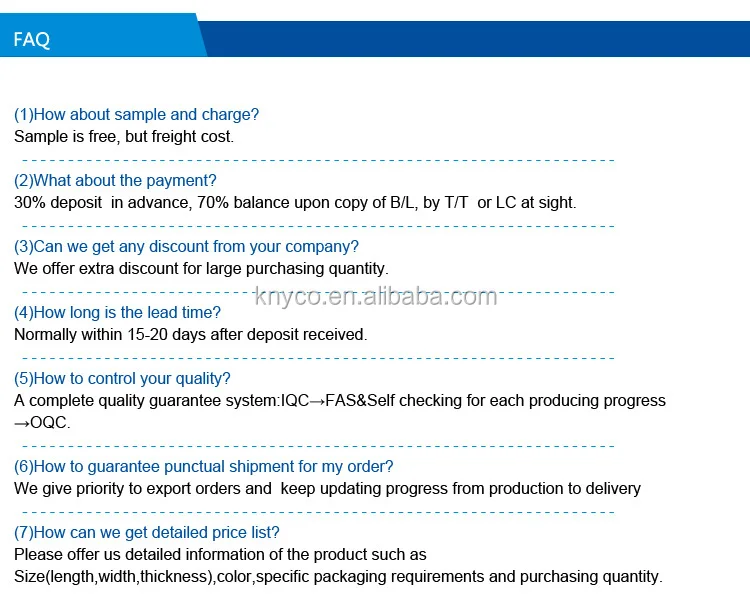 FAQ

(1)How about sample and charge?
Sample is free, but freight cost.

(2)What about the payment?
30% deposit in advance, 70% balance upon copy of B/L, by T/T or LC at sight.

(3)Can we get any discount from your company?
We offer extra discount for large purchasing quantity.

knyco.en.alibaba.com

(4)How long is the lead time?
Normally within 15-20 days after deposit received.

(5)How to control your quality?
A complete quality guarantee system:IQC→FAS&Self checking for each producing progress →OQC.

(6)How to guarantee punctual shipment for my order?
We give priority to export orders and keep updating progress from production to delivery

(7)How can we get detailed price list?
Please offer us detailed information of the product such as Size(length,width,thickness),color,specific packaging requirements and purchasing quantity.